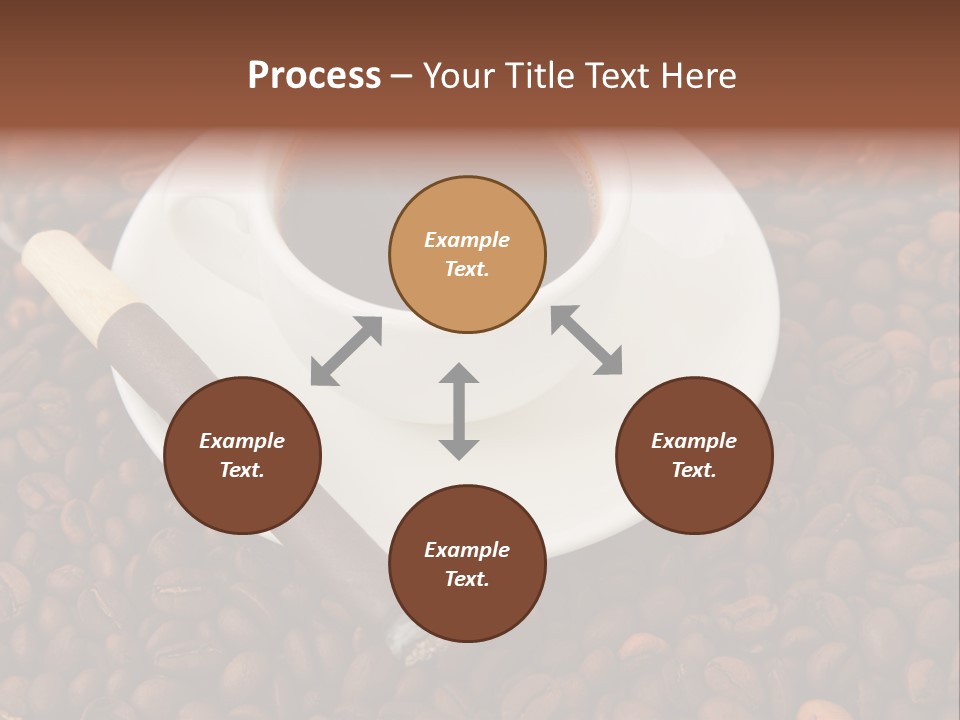 Process – Your Title Text Here

Example Text.

Example Text.

Example Text.

Example Text.